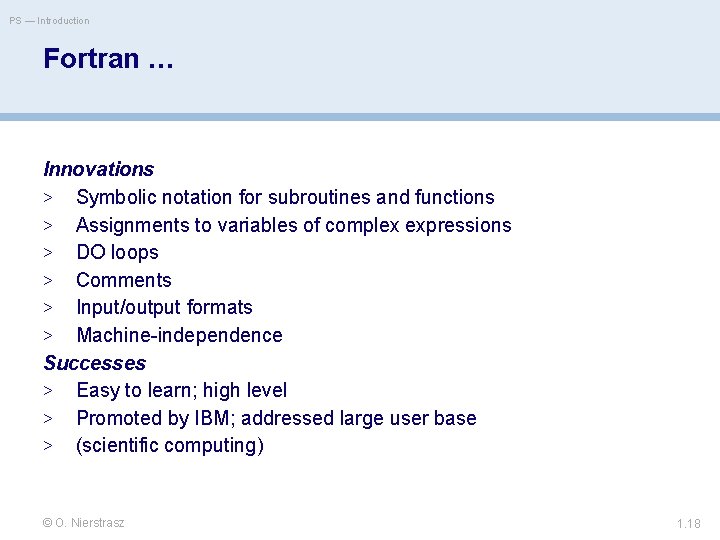 PS — Introduction

Fortran …

Innovations
> Symbolic notation for subroutines and functions
> Assignments to variables of complex expressions
> DO loops
> Comments
> Input/output formats
> Machine-independence

Successes
> Easy to learn; high level
> Promoted by IBM; addressed large user base
> (scientific computing)

© O. Nierstrasz

1.18